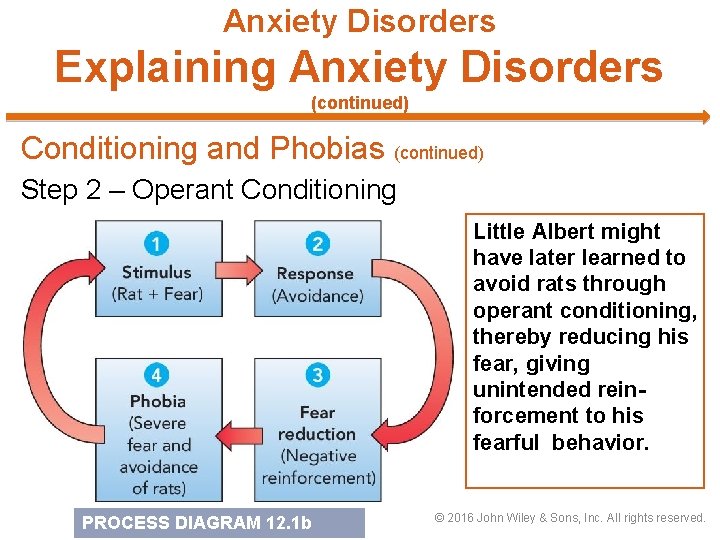 Anxiety Disorders
Explaining Anxiety Disorders
(continued)

Conditioning and Phobias (continued)
Step 2 – Operant Conditioning

1
Stimulus
(Rat + Fear)

2
Response
(Avoidance)

3
Fear reduction
(Negative reinforcement)

4
Phobia
(Severe fear and avoidance of rats)

Little Albert might have later learned to avoid rats through operant conditioning, thereby reducing his fear, giving unintended reinforcement to his fearful behavior.

PROCESS DIAGRAM 12.1b

© 2016 John Wiley & Sons, Inc. All rights reserved.